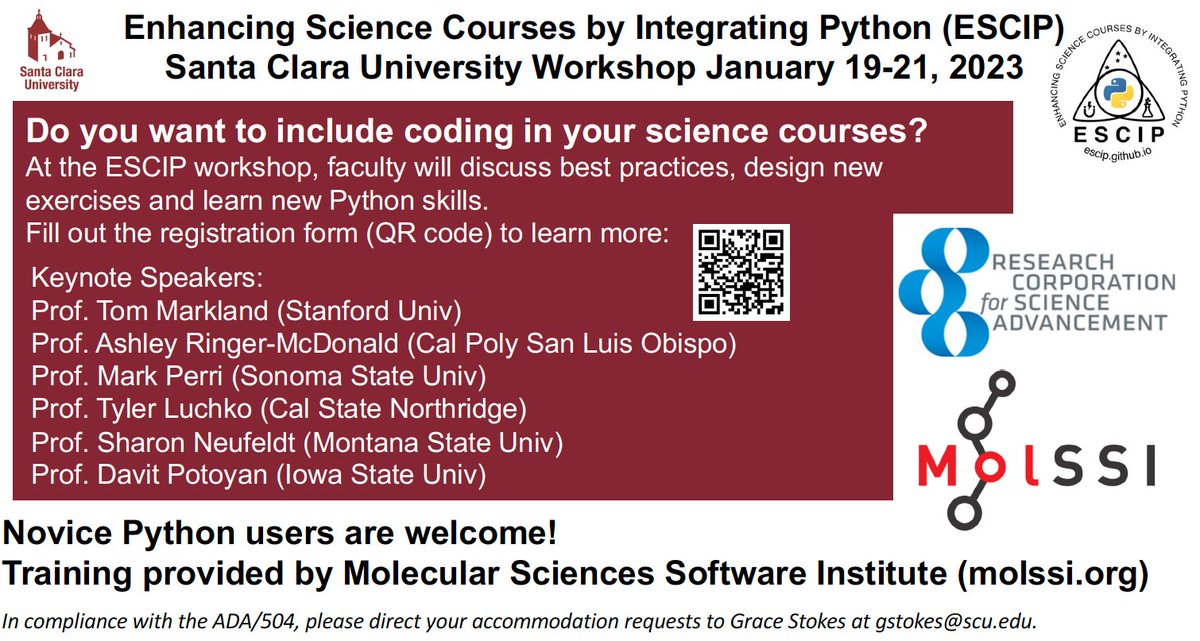 Santa Clara University

Enhancing Science Courses by Integrating Python (ESCIP)
Santa Clara University Workshop January 19-21, 2023

ENHANCING SCIENCE COURSES BY INTEGRATING PYTHON
ESCIP
escip.github.io

Do you want to include coding in your science courses?
At the ESCIP workshop, faculty will discuss best practices, design new exercises and learn new Python skills.
Fill out the registration form (QR code) to learn more:

Keynote Speakers:
Prof. Tom Markland (Stanford Univ)
Prof. Ashley Ringer-McDonald (Cal Poly San Luis Obispo)
Prof. Mark Perri (Sonoma State Univ)
Prof. Tyler Luchko (Cal State Northridge)
Prof. Sharon Neufeldt (Montana State Univ)
Prof. Davit Potoyan (Iowa State Univ)

RESEARCH CORPORATION for SCIENCE ADVANCEMENT

MolSSI

Novice Python users are welcome!
Training provided by Molecular Sciences Software Institute (molssi.org)

In compliance with the ADA/504, please direct your accommodation requests to Grace Stokes at gstokes@scu.edu.